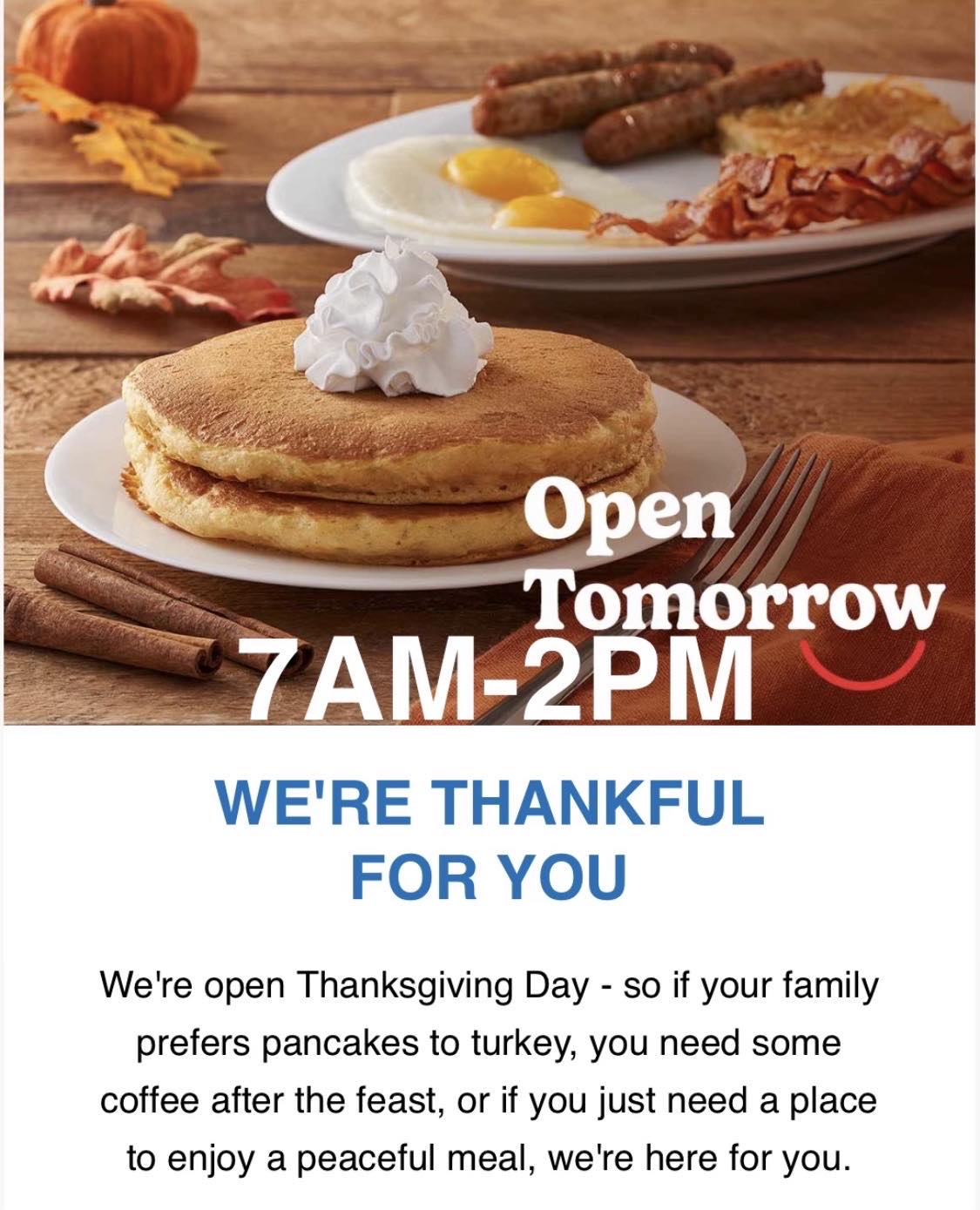 Open Tomorrow
7AM-2PM

WE'RE THANKFUL FOR YOU

We're open Thanksgiving Day - so if your family prefers pancakes to turkey, you need some coffee after the feast, or if you just need a place to enjoy a peaceful meal, we're here for you.